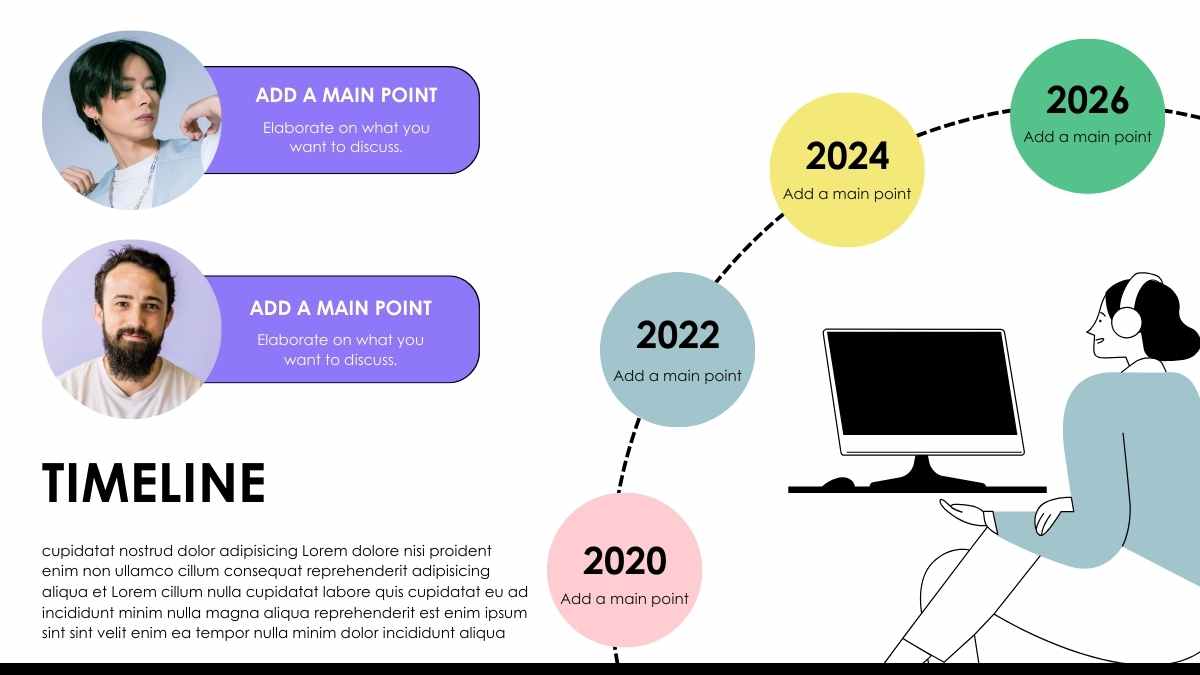 ADD A MAIN POINT
Elaborate on what you want to discuss.

ADD A MAIN POINT
Elaborate on what you want to discuss.

TIMELINE

cupidatat nostrud dolor adipisicing Lorem dolore nisi proident enim non ullamco cillum consequat reprehenderit adipisicing aliqua et Lorem cillum nulla cupidatat labore quis cupidatat eu ad incididunt minim nulla magna aliqua reprehenderit est enim ipsum sint sint velit enim ea tempor nulla minim dolor incididunt aliqua

2020
Add a main point

2022
Add a main point

2024
Add a main point

2026
Add a main point